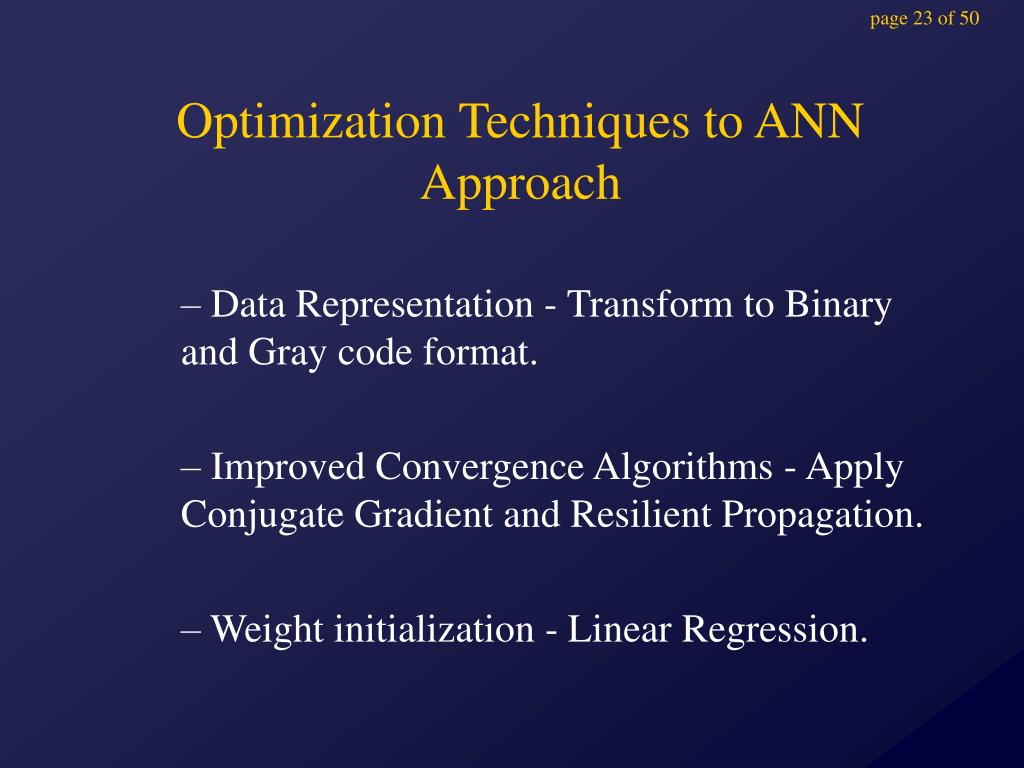 page 23 of 50

Optimization Techniques to ANN Approach

– Data Representation - Transform to Binary and Gray code format.

– Improved Convergence Algorithms - Apply Conjugate Gradient and Resilient Propagation.

– Weight initialization - Linear Regression.